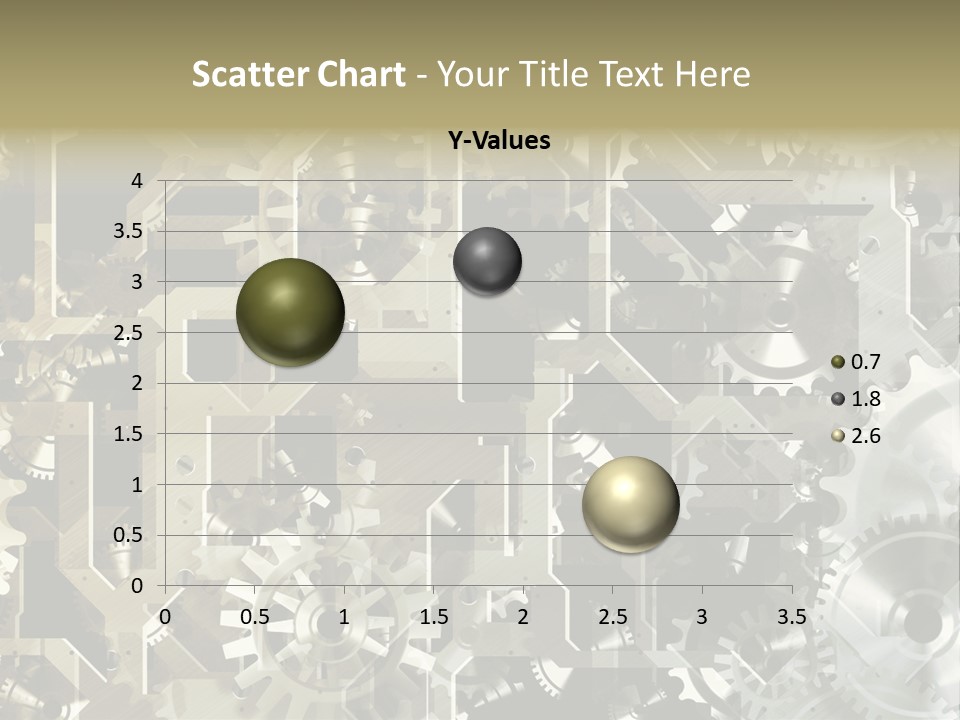 Scatter Chart - Your Title Text Here

Y-Values

4
3.5
3
2.5
2
1.5
1
0.5
0

0
0.5
1
1.5
2
2.5
3
3.5

0.7
1.8
2.6